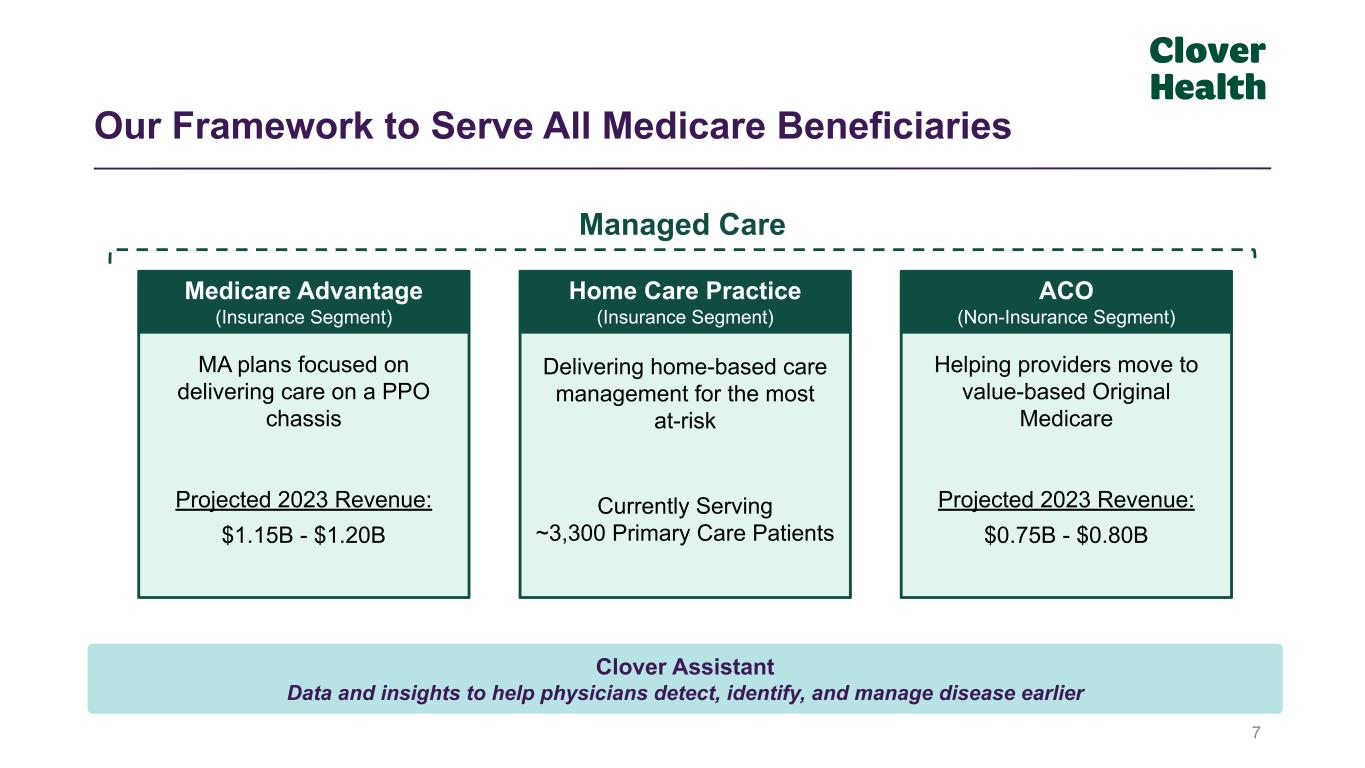 Clover Health

Our Framework to Serve All Medicare Beneficiaries

Managed Care

Medicare Advantage
(Insurance Segment)

MA plans focused on delivering care on a PPO chassis

Projected 2023 Revenue:
$1.15B - $1.20B

Home Care Practice
(Insurance Segment)

Delivering home-based care management for the most at-risk

Currently Serving
~3,300 Primary Care Patients

ACO
(Non-Insurance Segment)

Helping providers move to value-based Original Medicare

Projected 2023 Revenue:
$0.75B - $0.80B

Clover Assistant
Data and insights to help physicians detect, identify, and manage disease earlier

7